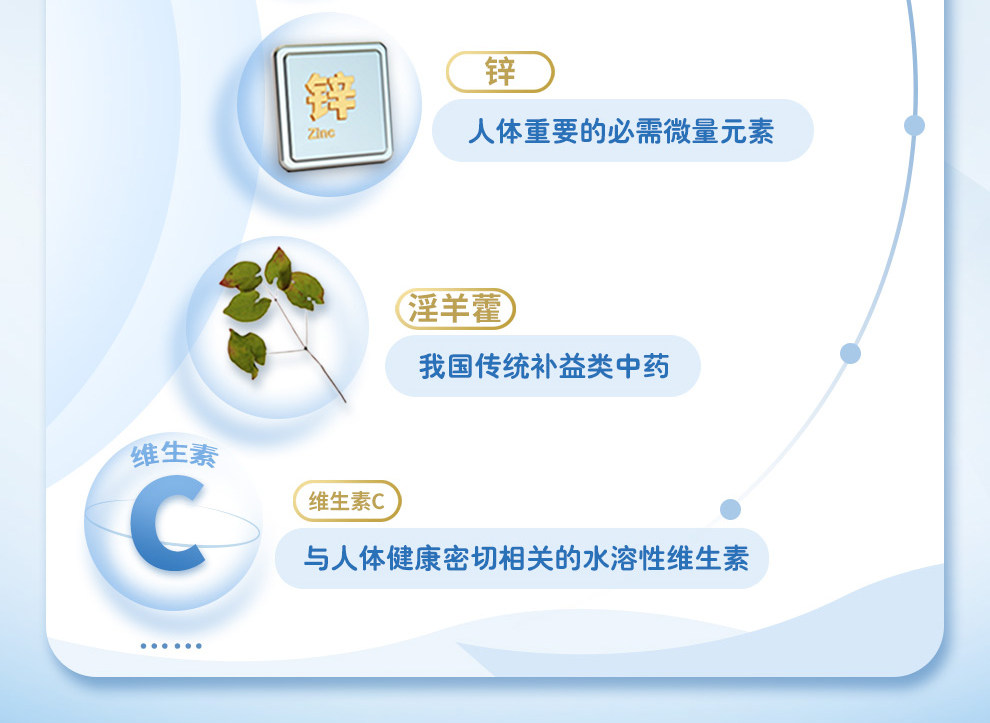 锌
Zinc
锌
人体重要的必需微量元素

淫羊藿
我国传统补益类中药

维生素
C
维生素C
与人体健康密切相关的水溶性维生素